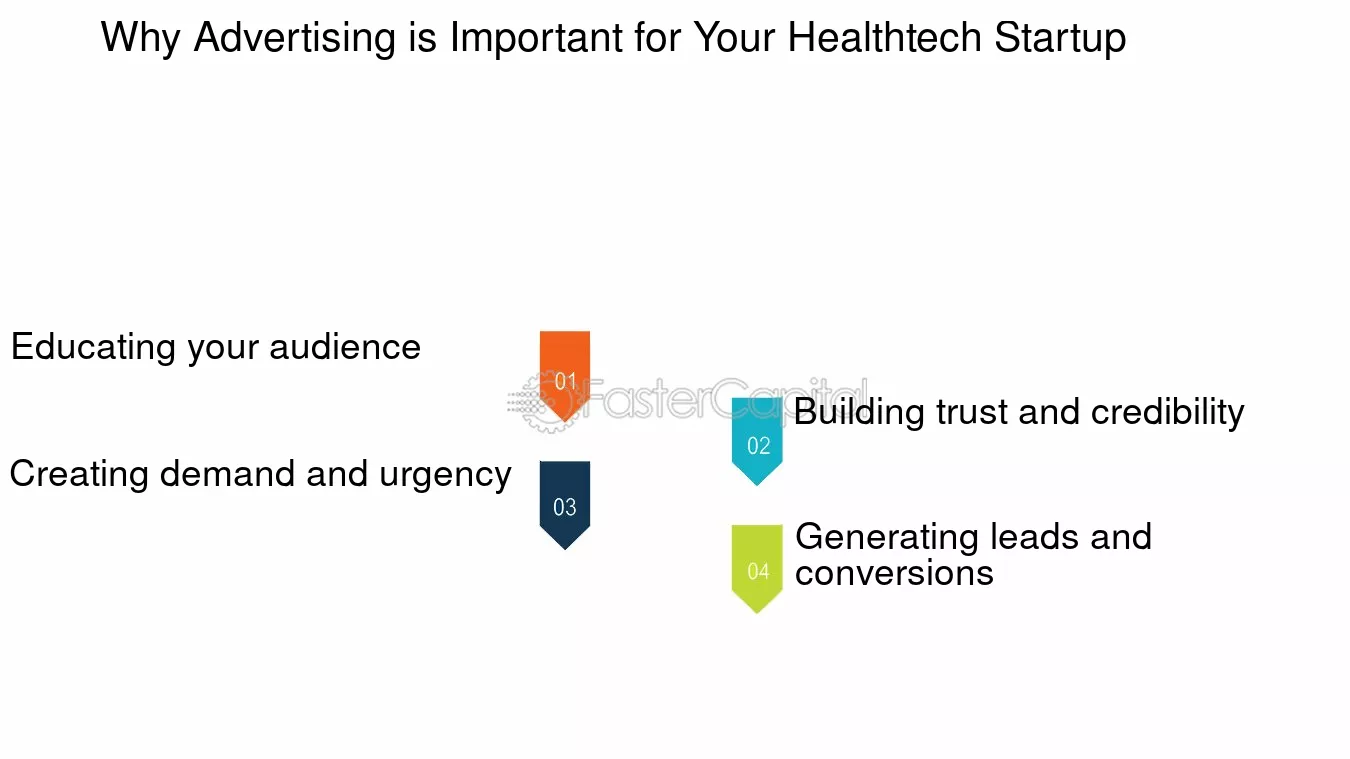 Why Advertising is Important for Your Healthtech Startup

Educating your audience

01

Building trust and credibility

02

Creating demand and urgency

03

Generating leads and conversions

04

FasterCapital